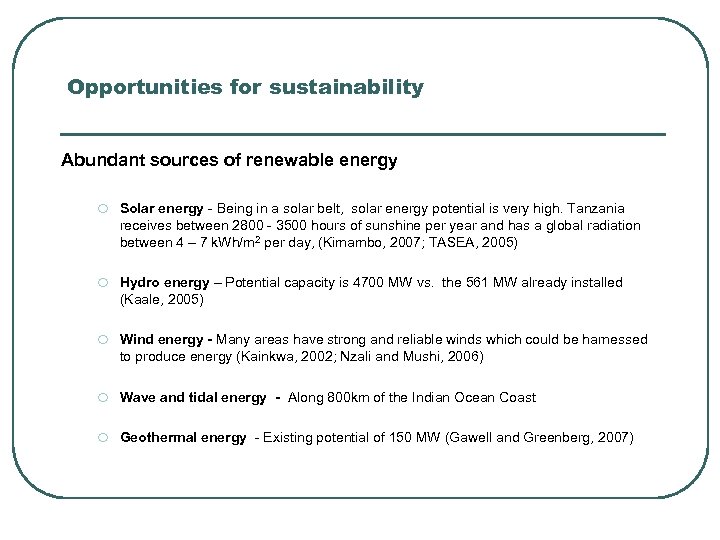 Opportunities for sustainability

Abundant sources of renewable energy

○ Solar energy - Being in a solar belt, solar energy potential is very high. Tanzania receives between 2800 - 3500 hours of sunshine per year and has a global radiation between 4 – 7 kWh/m$^2$ per day, (Kimambo, 2007; TASEA, 2005)

○ Hydro energy – Potential capacity is 4700 MW vs. the 561 MW already installed (Kaale, 2005)

○ Wind energy - Many areas have strong and reliable winds which could be harnessed to produce energy (Kainkwa, 2002; Nzali and Mushi, 2006)

○ Wave and tidal energy - Along 800km of the Indian Ocean Coast

○ Geothermal energy - Existing potential of 150 MW (Gawell and Greenberg, 2007)